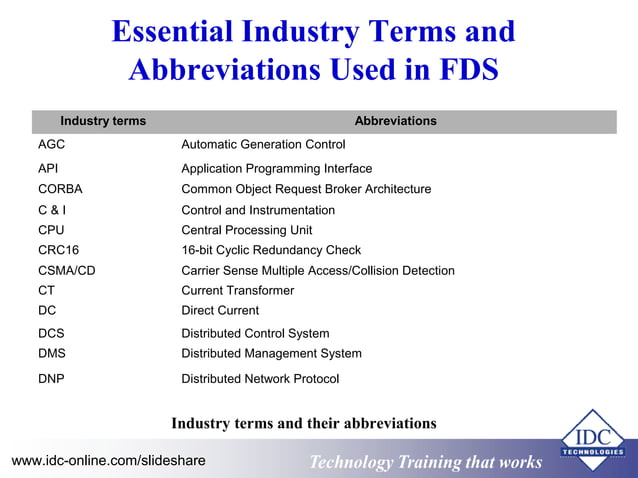 Essential Industry Terms and Abbreviations Used in FDS

| Industry terms | Abbreviations |
|---|---|
| AGC | Automatic Generation Control |
| API | Application Programming Interface |
| CORBA | Common Object Request Broker Architecture |
| C & I | Control and Instrumentation |
| CPU | Central Processing Unit |
| CRC16 | 16-bit Cyclic Redundancy Check |
| CSMA/CD | Carrier Sense Multiple Access/Collision Detection |
| CT | Current Transformer |
| DC | Direct Current |
| DCS | Distributed Control System |
| DMS | Distributed Management System |
| DNP | Distributed Network Protocol |

Industry terms and their abbreviations

www.idc-online.com/slideshare

Technology Training that works

IDC TECHNOLOGIES